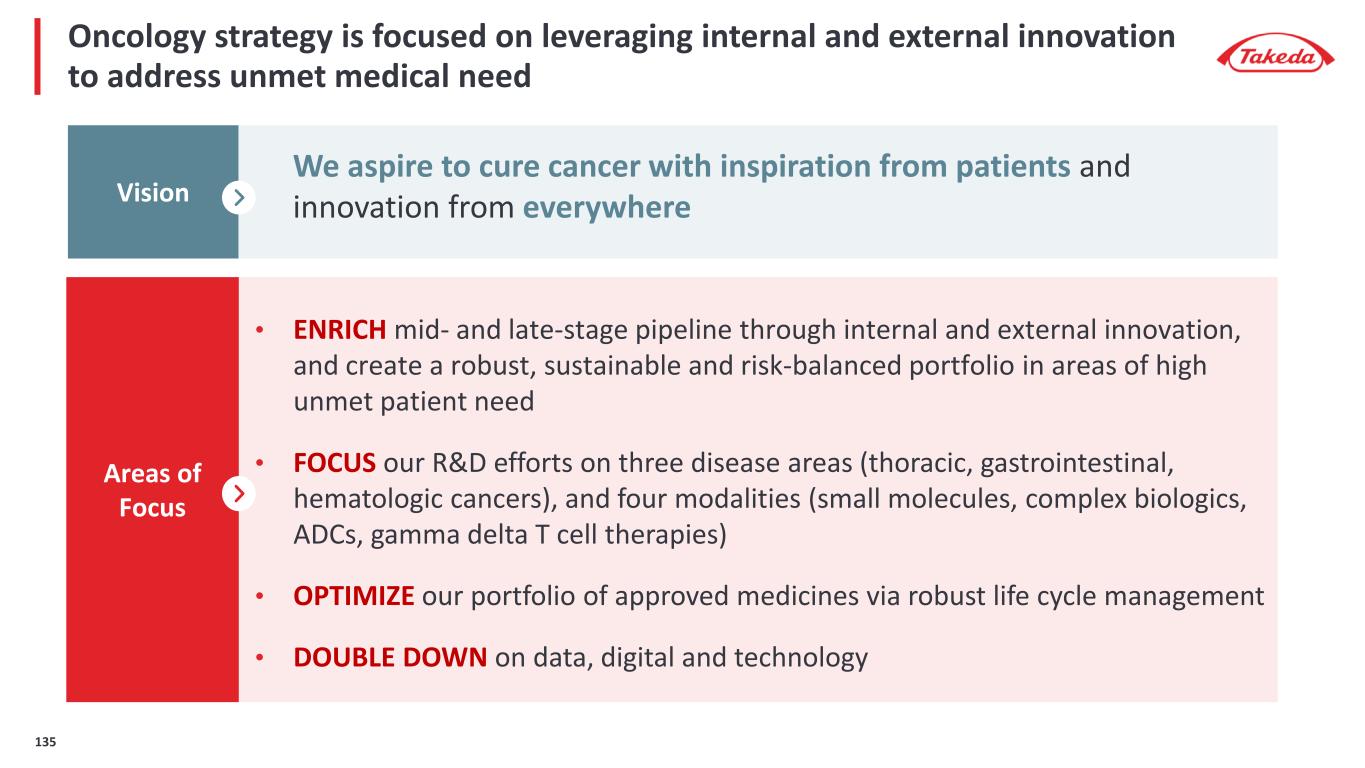 Oncology strategy is focused on leveraging internal and external innovation to address unmet medical need

Takeda

Vision

We aspire to cure cancer with inspiration from patients and innovation from everywhere

Areas of Focus

• ENRICH mid- and late-stage pipeline through internal and external innovation, and create a robust, sustainable and risk-balanced portfolio in areas of high unmet patient need

• FOCUS our R&D efforts on three disease areas (thoracic, gastrointestinal, hematologic cancers), and four modalities (small molecules, complex biologics, ADCs, gamma delta T cell therapies)

• OPTIMIZE our portfolio of approved medicines via robust life cycle management

• DOUBLE DOWN on data, digital and technology

135